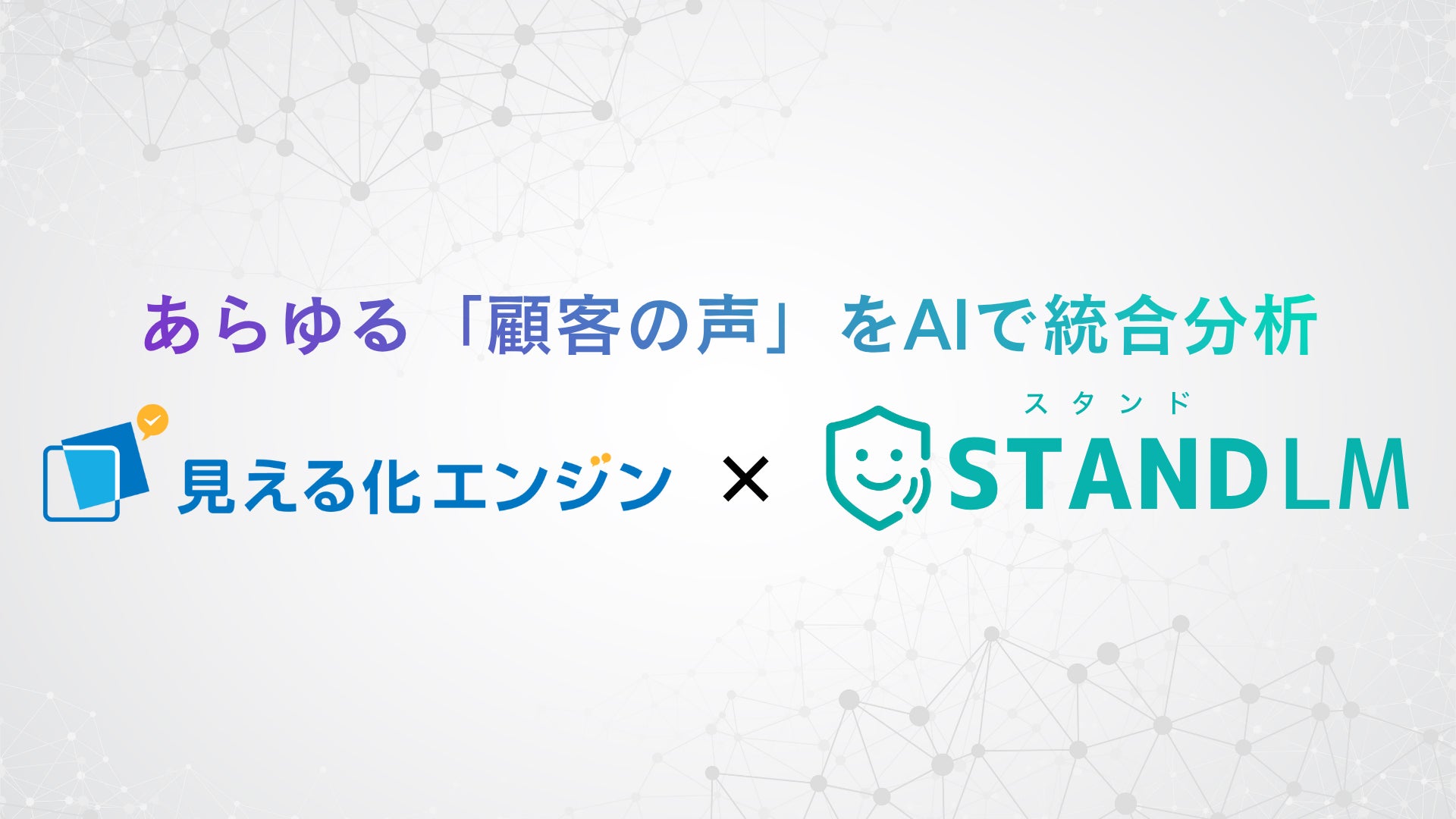 あらゆる「顧客の声」をAIで統合分析

見える化エンジン × スタンド STANDLM